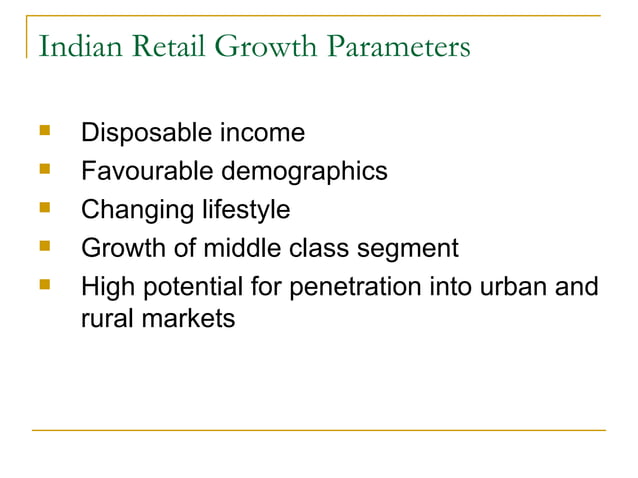 Indian Retail Growth Parameters

- Disposable income
- Favourable demographics
- Changing lifestyle
- Growth of middle class segment
- High potential for penetration into urban and rural markets